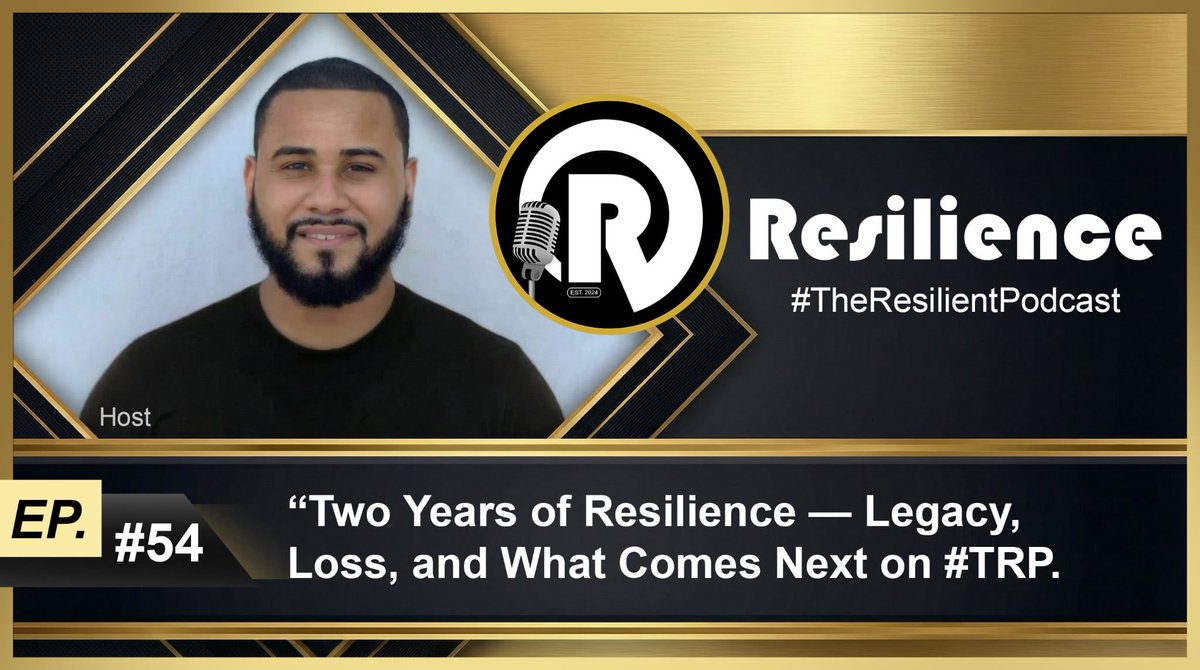 Host

R
EST. 2024

Resilience
#TheResilientPodcast

EP.
#54

“Two Years of Resilience — Legacy, Loss, and What Comes Next on #TRP.